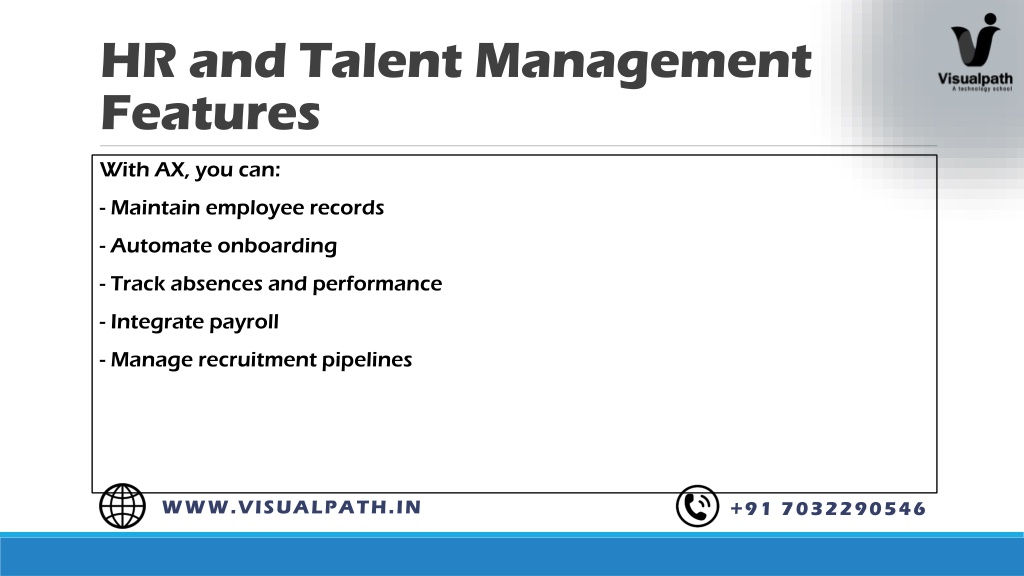 HR and Talent Management Features

Visualpath
A technology school

With AX, you can:

- Maintain employee records

- Automate onboarding

- Track absences and performance

- Integrate payroll

- Manage recruitment pipelines

WWW.VISUALPATH.IN

+91 7032290546